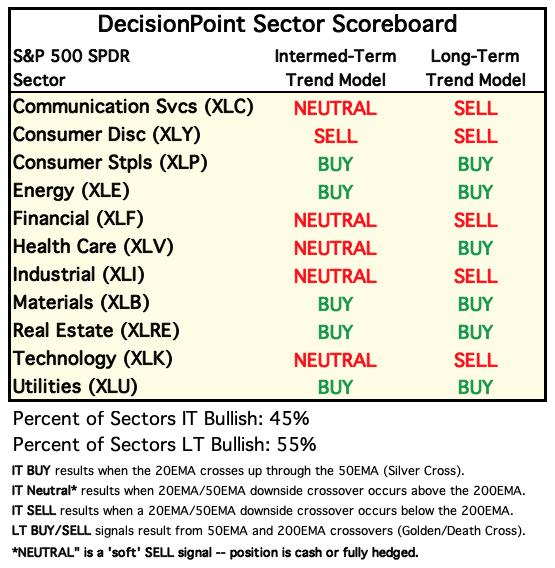 DecisionPoint Sector Scoreboard

| S&P 500 SPDR Sector | Intermed-Term Trend Model | Long-Term Trend Model |
|---|---|---|
| Communication Svcs (XLC) | NEUTRAL | SELL |
| Consumer Disc (XLY) | SELL | SELL |
| Consumer Stpls (XLP) | BUY | BUY |
| Energy (XLE) | BUY | BUY |
| Financial (XLF) | NEUTRAL | SELL |
| Health Care (XLV) | NEUTRAL | BUY |
| Industrial (XLI) | NEUTRAL | SELL |
| Materials (XLB) | BUY | BUY |
| Real Estate (XLRE) | BUY | BUY |
| Technology (XLK) | NEUTRAL | SELL |
| Utilities (XLU) | BUY | BUY |

Percent of Sectors IT Bullish: 45%
Percent of Sectors LT Bullish: 55%

IT BUY results when the 20EMA crosses up through the 50EMA (Silver Cross).
IT Neutral* results when 20EMA/50EMA downside crossover occurs above the 200EMA.
IT SELL results when a 20EMA/50EMA downside crossover occurs below the 200EMA.
LT BUY/SELL signals result from 50EMA and 200EMA crossovers (Golden/Death Cross).
*NEUTRAL" is a 'soft' SELL signal -- position is cash or fully hedged.